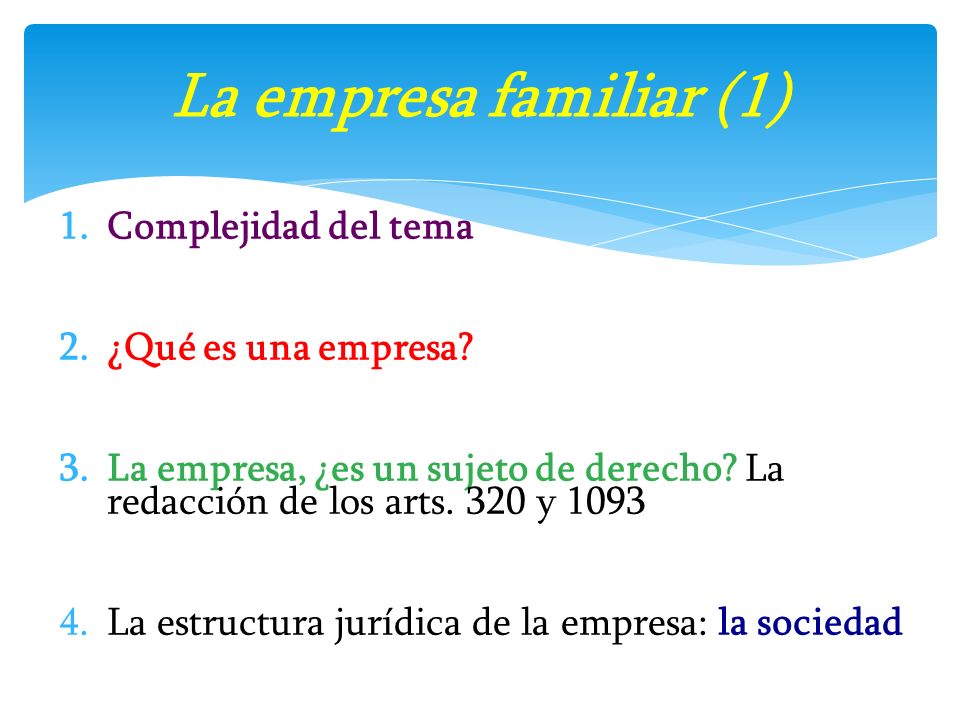 La empresa familiar (1)

1. Complejidad del tema

2. ¿Qué es una empresa?

3. La empresa, ¿es un sujeto de derecho? La redacción de los arts. 320 y 1093

4. La estructura jurídica de la empresa: la sociedad